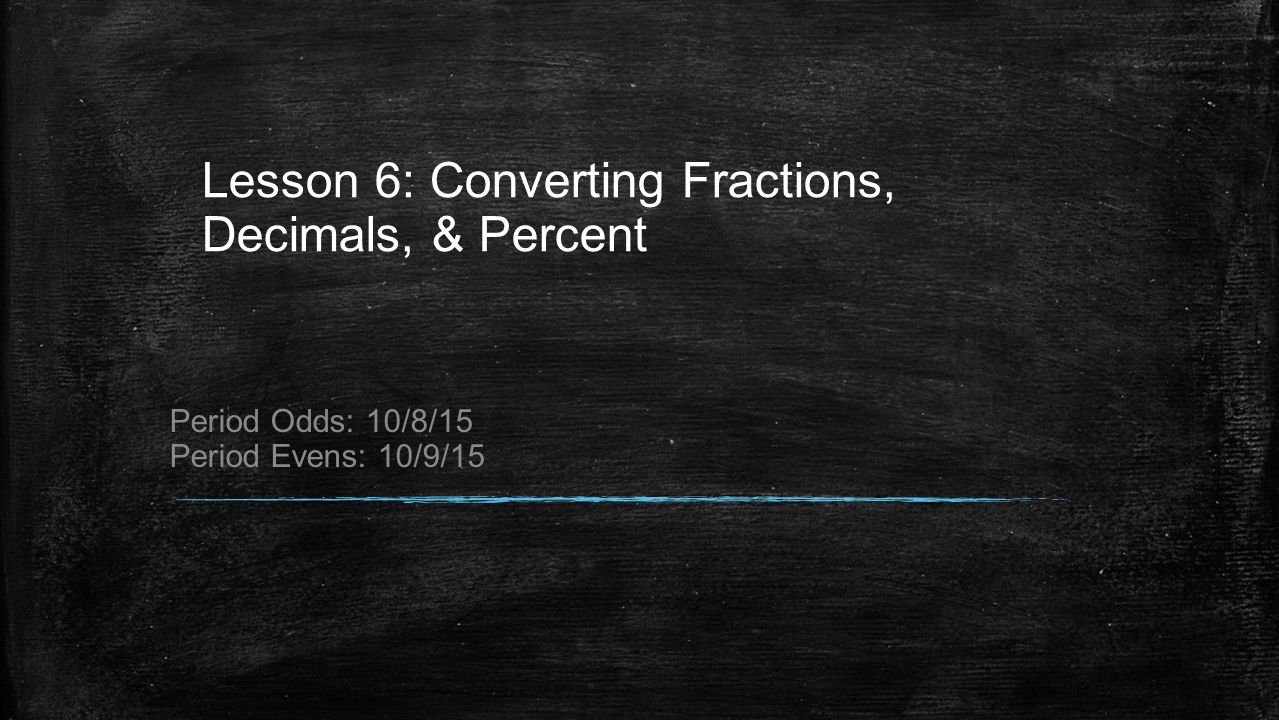 Lesson 6: Converting Fractions, Decimals, & Percent

Period Odds: 10/8/15
Period Evens: 10/9/15